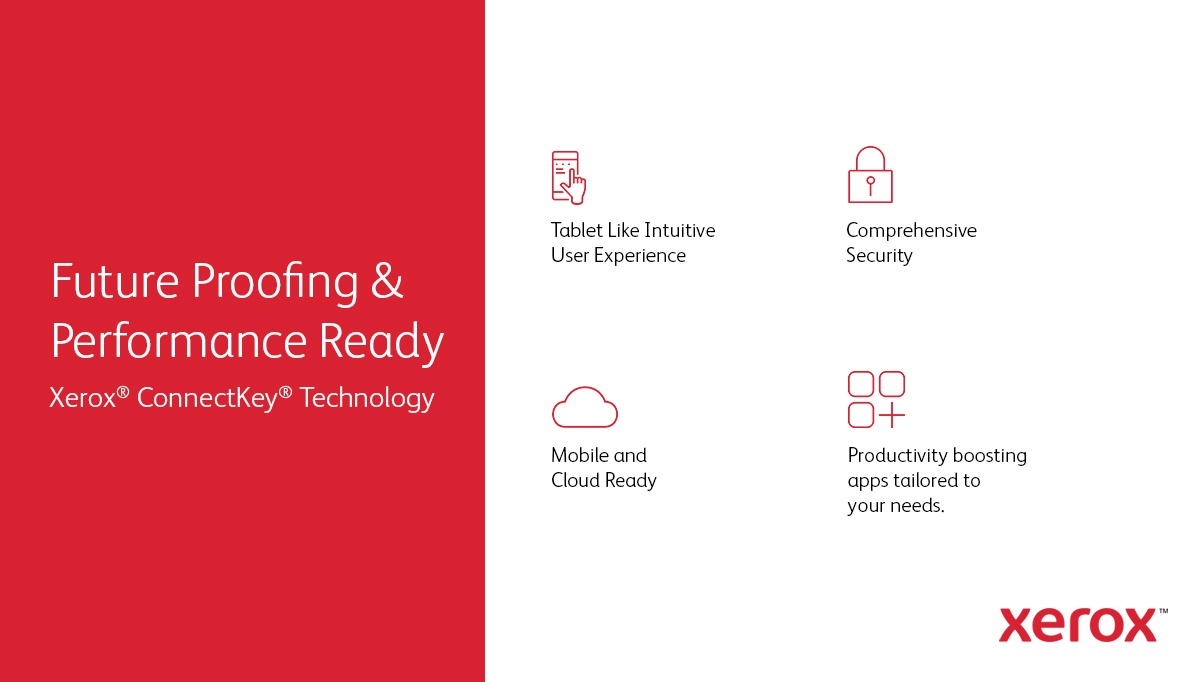 Future Proofing & Performance Ready

Xerox® ConnectKey® Technology

Tablet Like Intuitive User Experience

Comprehensive Security

Mobile and Cloud Ready

Productivity boosting apps tailored to your needs.

xerox™